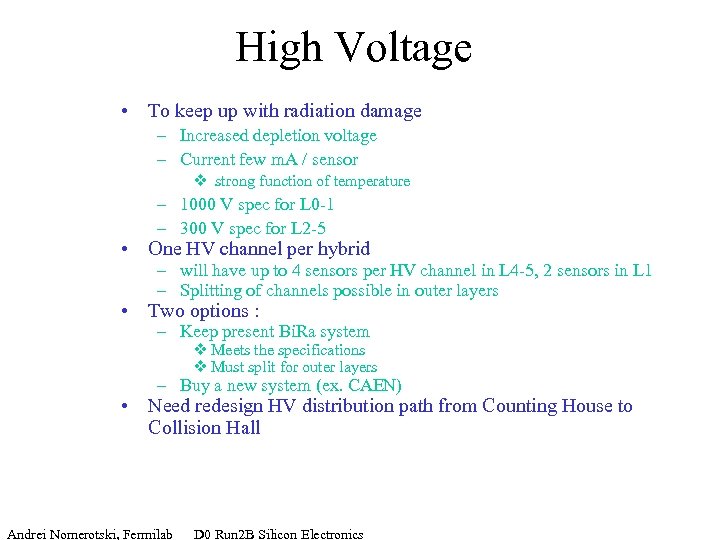 High Voltage

• To keep up with radiation damage
– Increased depletion voltage
– Current few mA / sensor
❖ strong function of temperature
– 1000 V spec for L0-1
– 300 V spec for L2-5
• One HV channel per hybrid
– will have up to 4 sensors per HV channel in L4-5, 2 sensors in L1
– Splitting of channels possible in outer layers
• Two options :
– Keep present BiRa system
❖ Meets the specifications
❖ Must split for outer layers
– Buy a new system (ex. CAEN)
• Need redesign HV distribution path from Counting House to Collision Hall

Andrei Nomerotski, Fermilab D0 Run2B Silicon Electronics